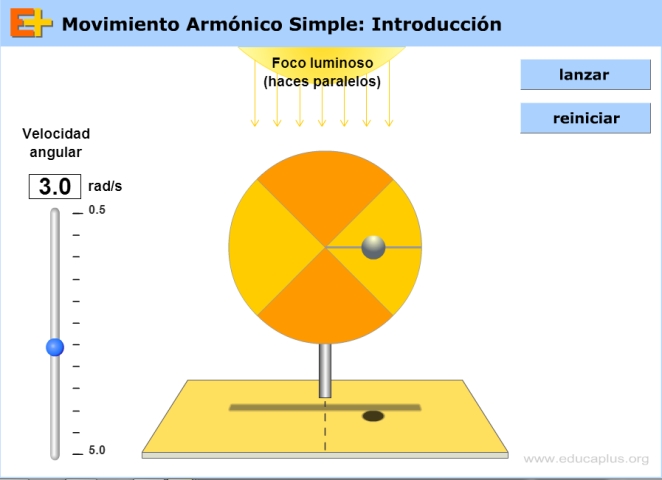 Movimiento Armónico Simple: Introducción

Foco luminoso
(haces paralelos)

lanzar

reiniciar

Velocidad angular

3.0 rad/s

0.5

5.0

www.educaplus.org